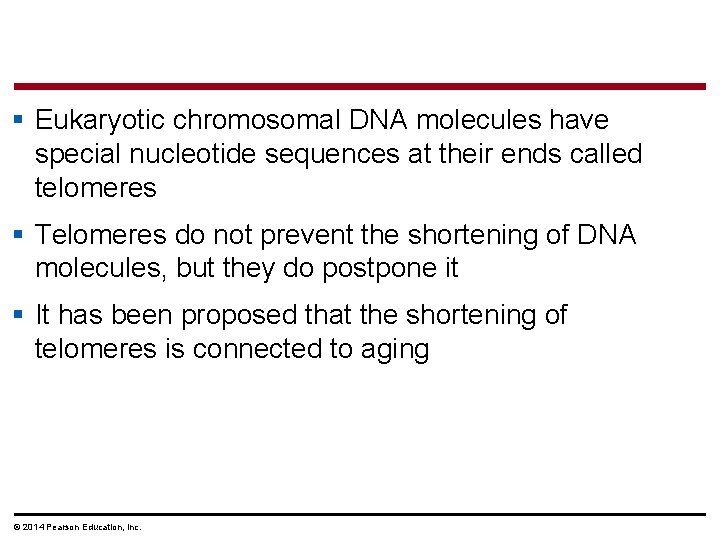 ▪ Eukaryotic chromosomal DNA molecules have special nucleotide sequences at their ends called telomeres

▪ Telomeres do not prevent the shortening of DNA molecules, but they do postpone it

▪ It has been proposed that the shortening of telomeres is connected to aging

© 2014 Pearson Education, Inc.